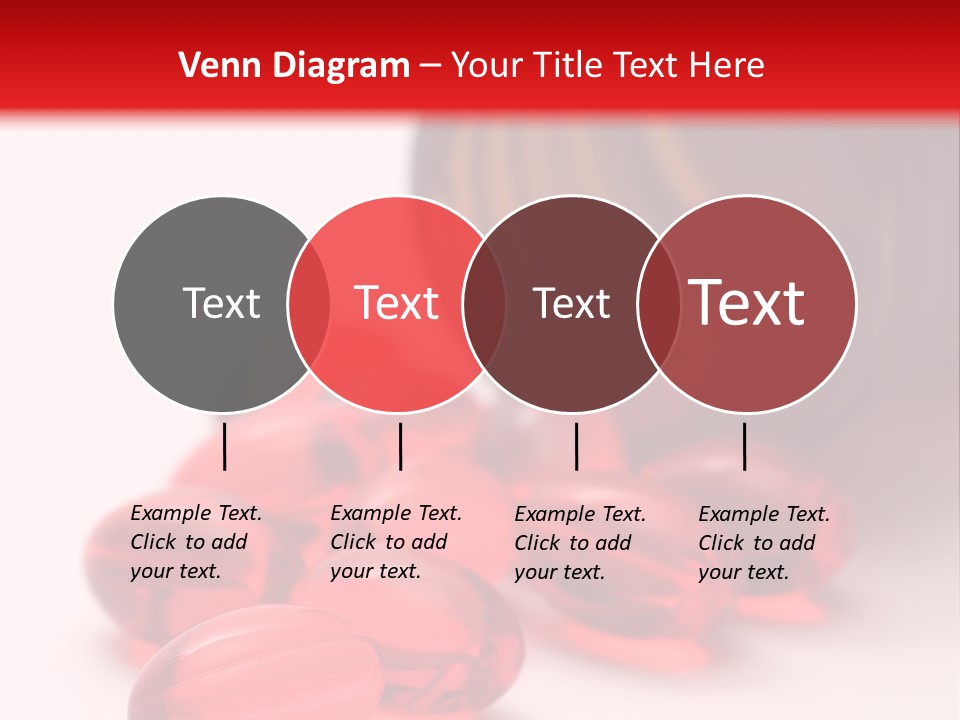 Venn Diagram – Your Title Text Here

Text

Text

Text

Text

Example Text. Click to add your text.

Example Text. Click to add your text.

Example Text. Click to add your text.

Example Text. Click to add your text.